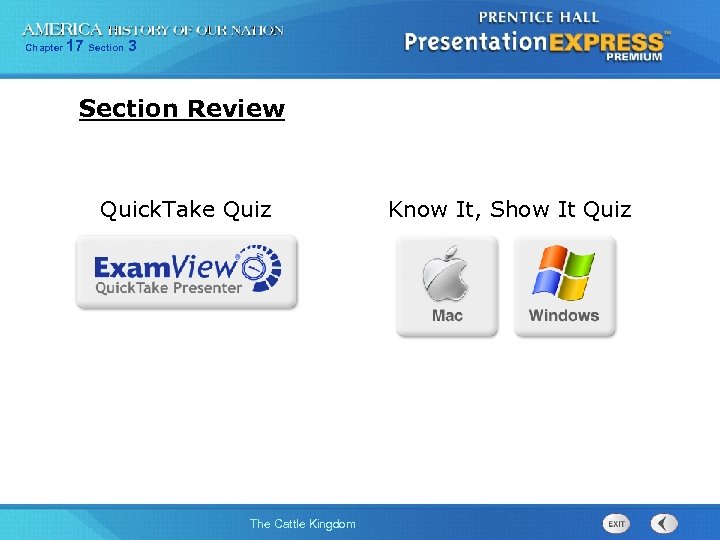 AMERICA HISTORY OF OUR NATION
Chapter 17 Section 3

PRENTICE HALL
PresentationEXPRESS™
PREMIUM

Section Review

QuickTake Quiz

ExamView®
QuickTake Presenter

Know It, Show It Quiz

Mac

Windows

The Cattle Kingdom

EXIT